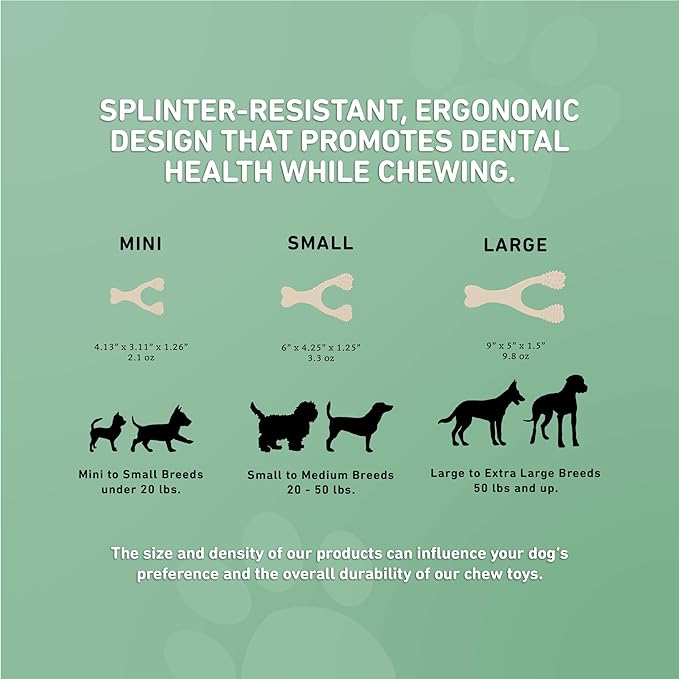 SPLINTER-RESISTANT, ERGONOMIC DESIGN THAT PROMOTES DENTAL HEALTH WHILE CHEWING.

MINI

4.13" x 3.11" x 1.26"
2.1 oz

Mini to Small Breeds
under 20 lbs.

SMALL

6" x 4.25" x 1.25"
3.3 oz

Small to Medium Breeds
20 - 50 lbs.

LARGE

9" x 5" x 1.5"
9.8 oz

Large to Extra Large Breeds
50 lbs and up.

The size and density of our products can influence your dog's preference and the overall durability of our chew toys.